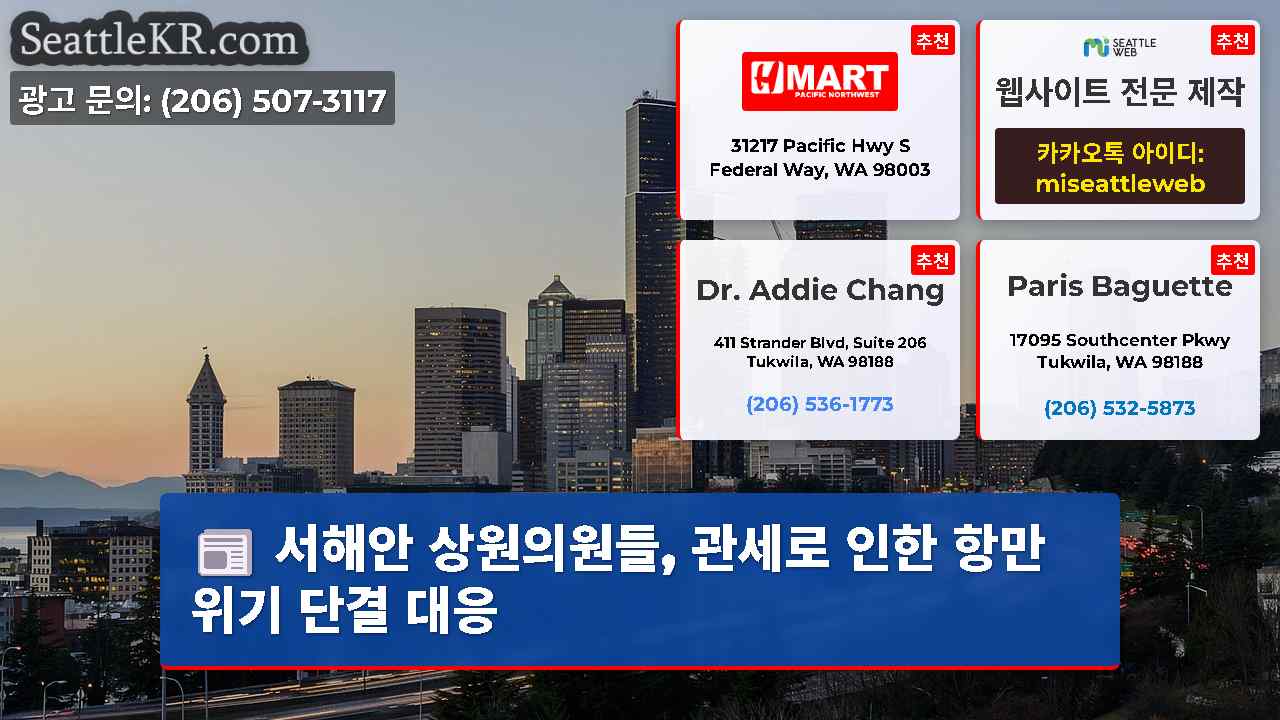 SeattleKR.com
광고 문의: (206) 507-3117

추천
H MART
PACIFIC NORTHWEST
31217 Pacific Hwy S
Federal Way, WA 98003

추천
SEATTLE WEB
웹사이트 전문 제작
카카오톡 아이디:
miseattleweb

추천
Dr. Addie Chang
411 Strander Blvd, Suite 206
Tukwila, WA 98188
(206) 536-1773

추천
Paris Baguette
17095 Southcenter Pkwy
Tukwila, WA 98188
(206) 532-5873

서해안 상원의원들, 관세로 인한 항만 위기 단결 대응